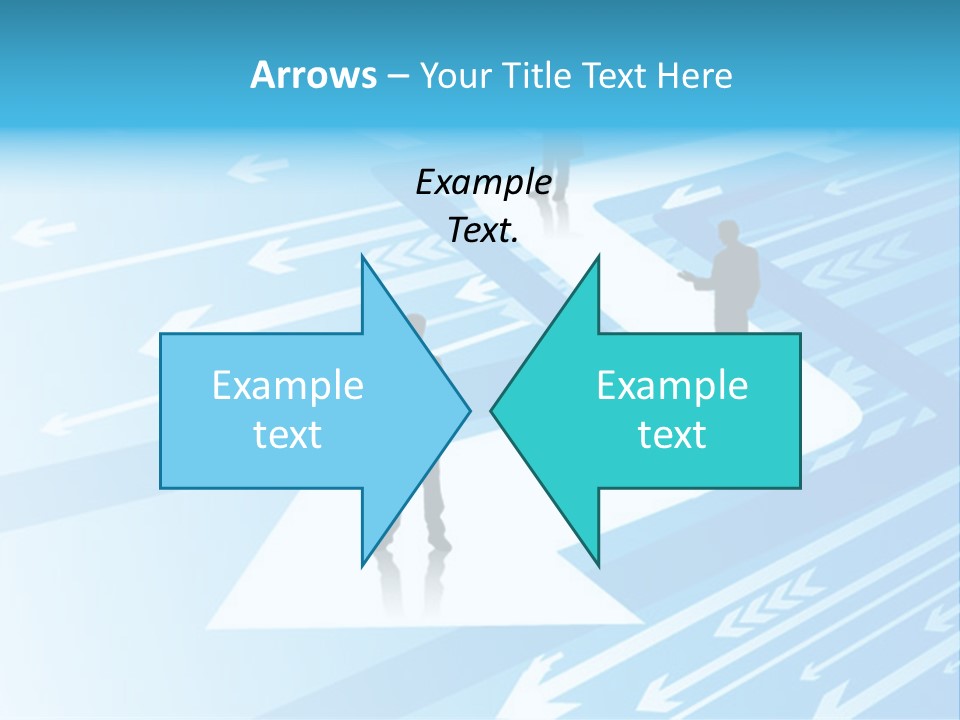 Arrows – Your Title Text Here

Example Text.

Example text

Example text